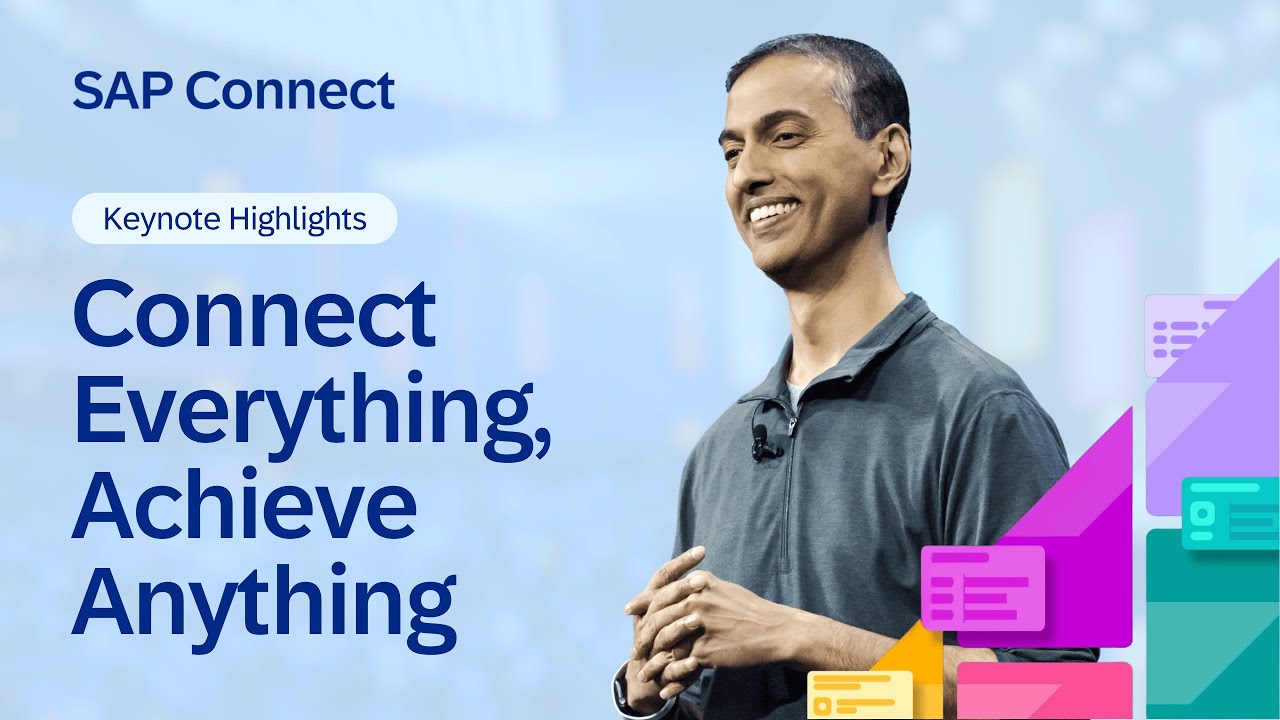 SAP Connect

Keynote Highlights

Connect Everything, Achieve Anything